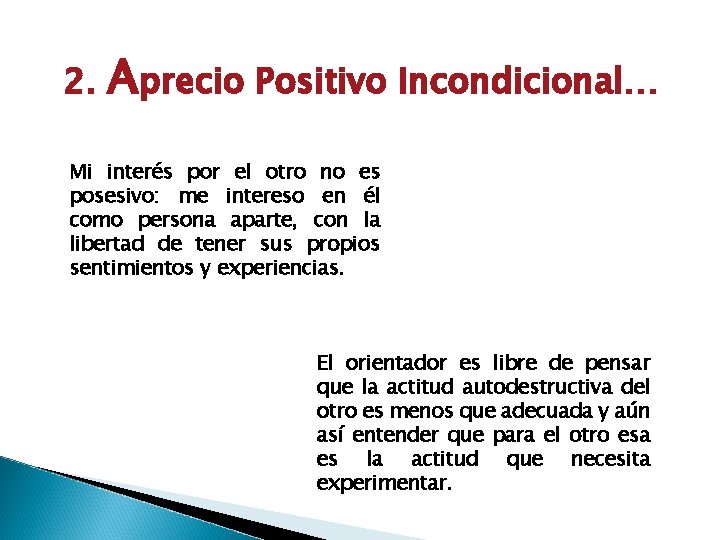 2. Aprecio Positivo Incondicional…

Mi interés por el otro no es posesivo: me intereso en él como persona aparte, con la libertad de tener sus propios sentimientos y experiencias.

El orientador es libre de pensar que la actitud autodestructiva del otro es menos que adecuada y aún así entender que para el otro esa es la actitud que necesita experimentar.